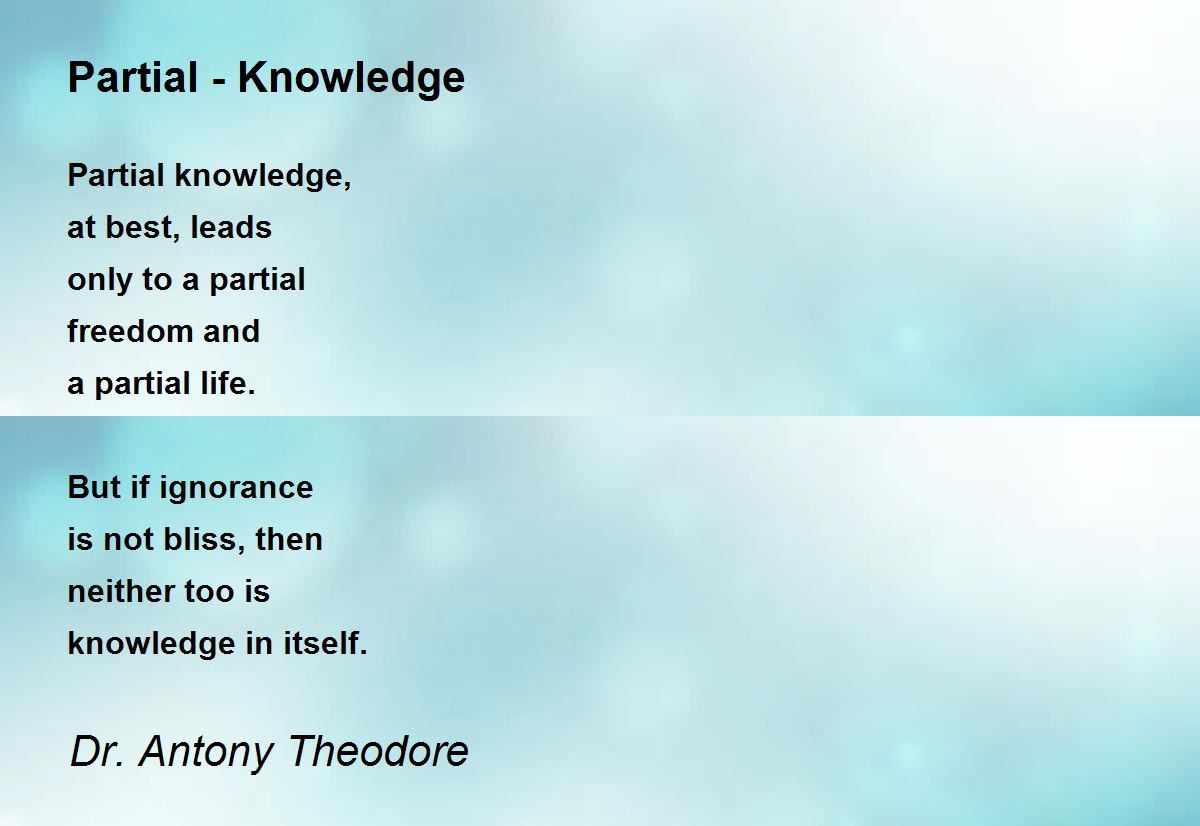 Partial - Knowledge

Partial knowledge,
at best, leads
only to a partial
freedom and
a partial life.

But if ignorance
is not bliss, then
neither too is
knowledge in itself.

Dr. Antony Theodore